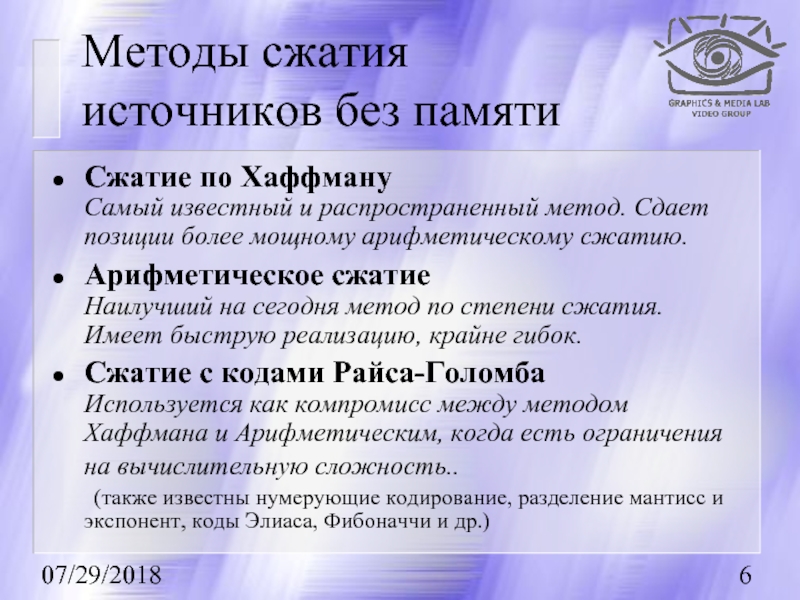 Методы сжатия источников без памяти

GRAPHICS & MEDIA LAB
VIDEO GROUP

- Сжатие по Хаффману
Самый известный и распространенный метод. Сдает позиции более мощному арифметическому сжатию.

- Арифметическое сжатие
Наилучший на сегодня метод по степени сжатия. Имеет быструю реализацию, крайне гибок.

- Сжатие с кодами Райса-Голомба
Используется как компромисс между методом Хаффмана и Арифметическим, когда есть ограничения на вычислительную сложность..

(также известны нумерующие кодирование, разделение мантисс и экспонент, коды Элиаса, Фибоначчи и др.)

07/29/2018

6